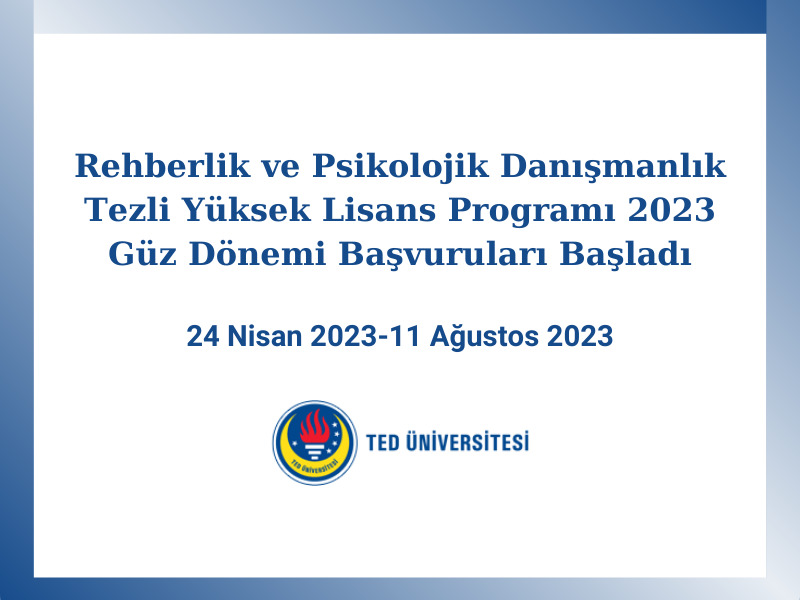 Rehberlik ve Psikolojik Danışmanlık Tezli Yüksek Lisans Programı 2023 Güz Dönemi Başvuruları Başladı

24 Nisan 2023-11 Ağustos 2023

TED ÜNİVERSİTESİ

TED ÜNİVERSİTESİ